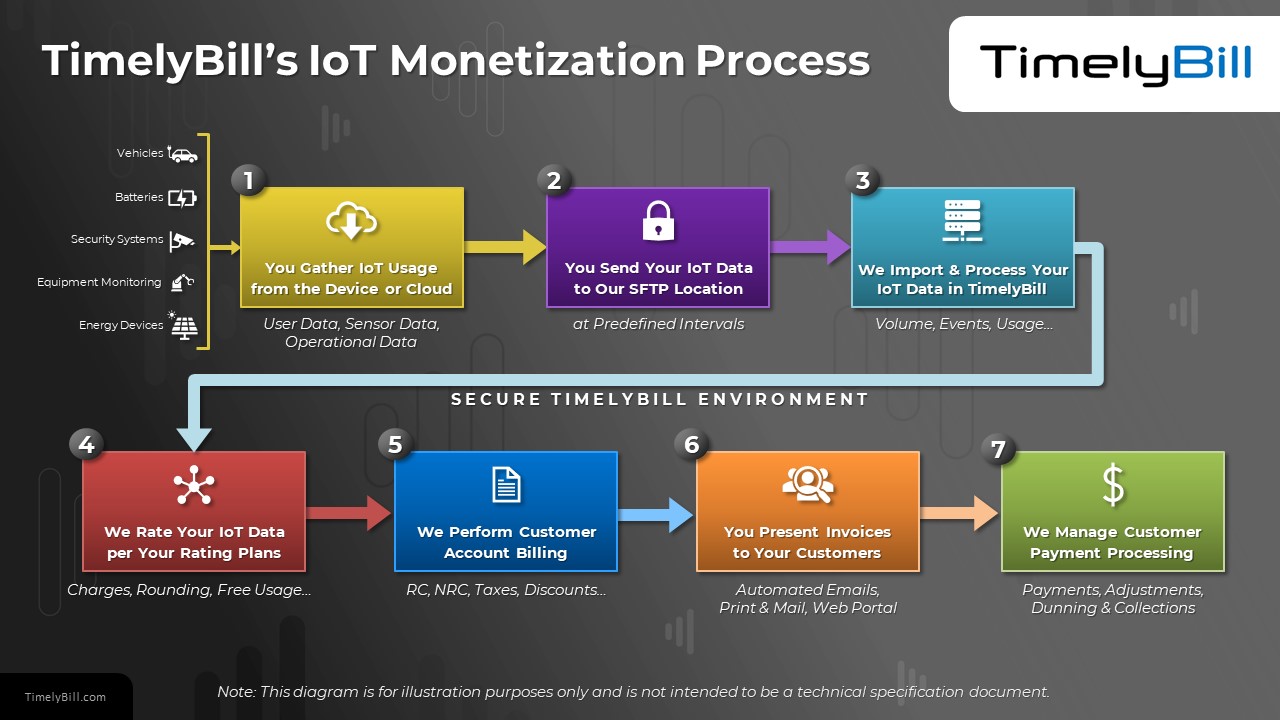 TimelyBill's IoT Monetization Process

TimelyBill

Vehicles
Batteries
Security Systems
Equipment Monitoring
Energy Devices

1
You Gather IoT Usage from the Device or Cloud
User Data, Sensor Data, Operational Data

2
You Send Your IoT Data to Our SFTP Location
at Predefined Intervals

3
We Import & Process Your IoT Data in TimelyBill
Volume, Events, Usage...

SECURE TIMELYBILL ENVIRONMENT

4
We Rate Your IoT Data per Your Rating Plans
Charges, Rounding, Free Usage...

5
We Perform Customer Account Billing
RC, NRC, Taxes, Discounts...

6
You Present Invoices to Your Customers
Automated Emails, Print & Mail, Web Portal

7
$
We Manage Customer Payment Processing
Payments, Adjustments, Dunning & Collections

TimelyBill.com

Note: This diagram is for illustration purposes only and is not intended to be a technical specification document.